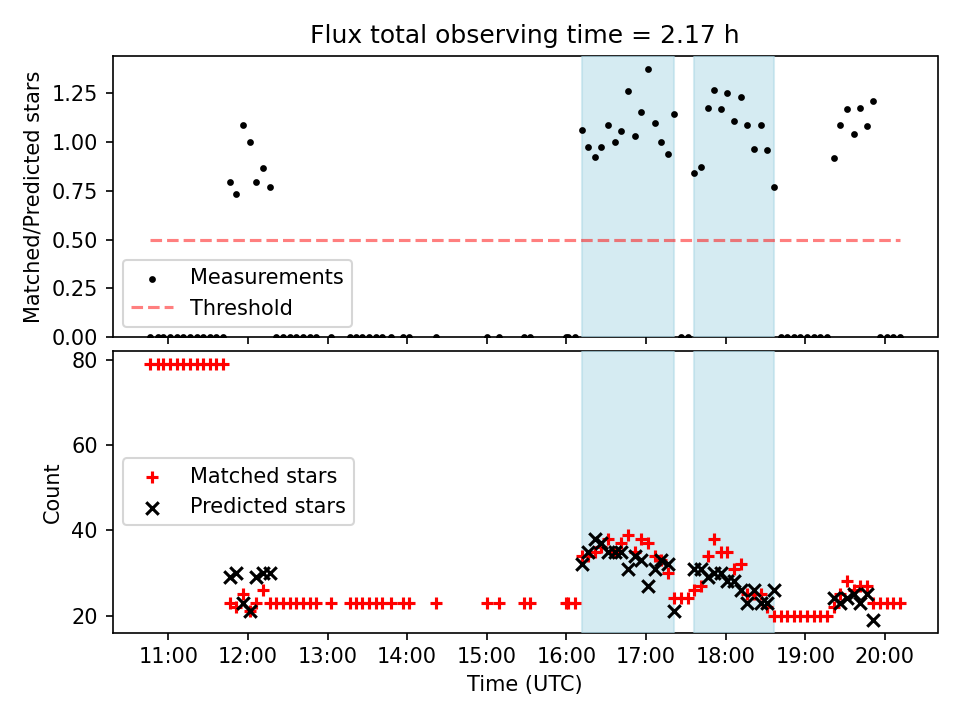 Flux total observing time = 2.17 h

Matched/Predicted stars

1.25
1.00
0.75
0.50
0.25
0.00

Measurements
Threshold

Count

80
60
40
20

Matched stars
Predicted stars

11:00
12:00
13:00
14:00
15:00
16:00
17:00
18:00
19:00
20:00

Time (UTC)